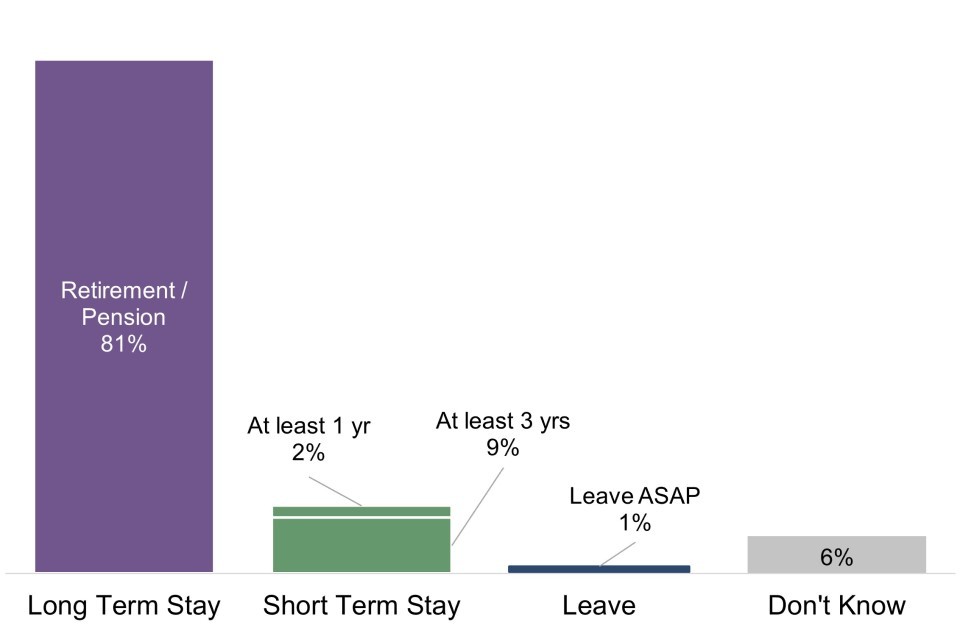 Retirement / Pension
81%

At least 1 yr
2%

At least 3 yrs
9%

Leave ASAP
1%

6%

Long Term Stay

Short Term Stay

Leave

Don't Know